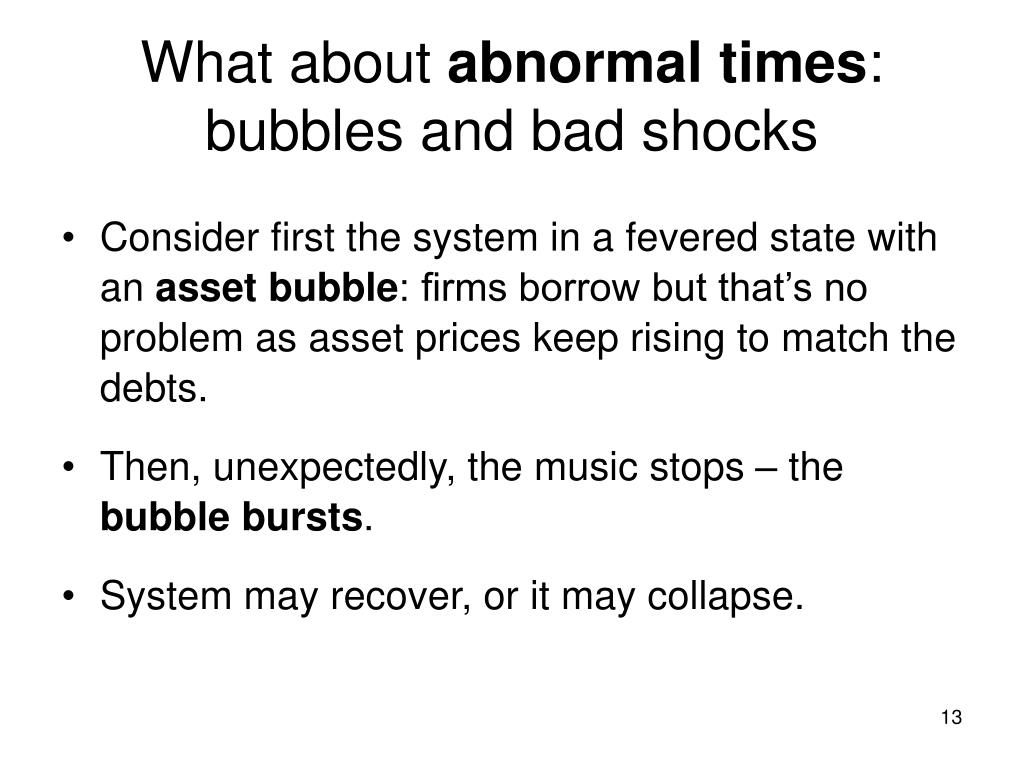 What about abnormal times: bubbles and bad shocks

• Consider first the system in a fevered state with an asset bubble: firms borrow but that’s no problem as asset prices keep rising to match the debts.

• Then, unexpectedly, the music stops – the bubble bursts.

• System may recover, or it may collapse.

13